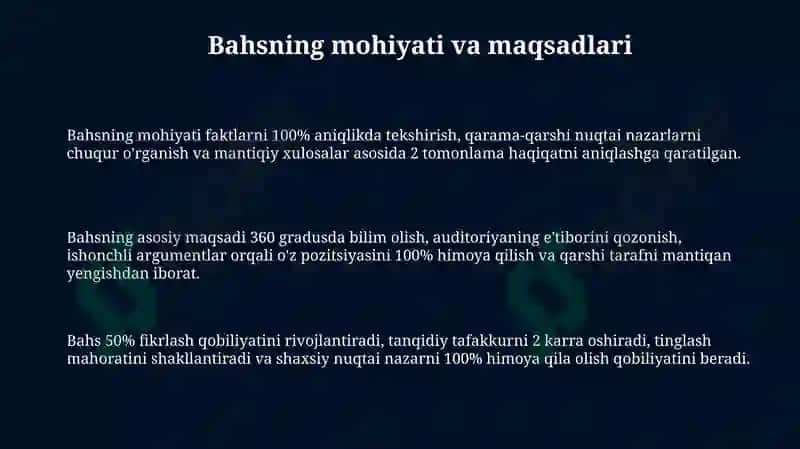 Bahsning mohiyati va maqsadlari

Bahsning mohiyati faktlarni 100% aniqlikda tekshirish, qarama-qarshi nuqtai nazarlarni chuqur o'rganish va mantiqiy xulosalar asosida 2 tomonlama haqiqatni aniqlashga qaratilgan.

Bahsning asosiy maqsadi 360 gradusda bilim olish, auditoriyaning e'tiborini qozonish, ishonchli argumentlar orqali o'z pozitsiyasini 100% himoya qilish va qarshi tarafni mantiqan yengishdan iborat.

Bahs 50% fikrlash qobiliyatini rivojlantiradi, tanqidiy tafakkurni 2 karra oshiradi, tinglash mahoratini shakllantiradi va shaxsiy nuqtai nazarni 100% himoya qila olish qobiliyatini beradi.